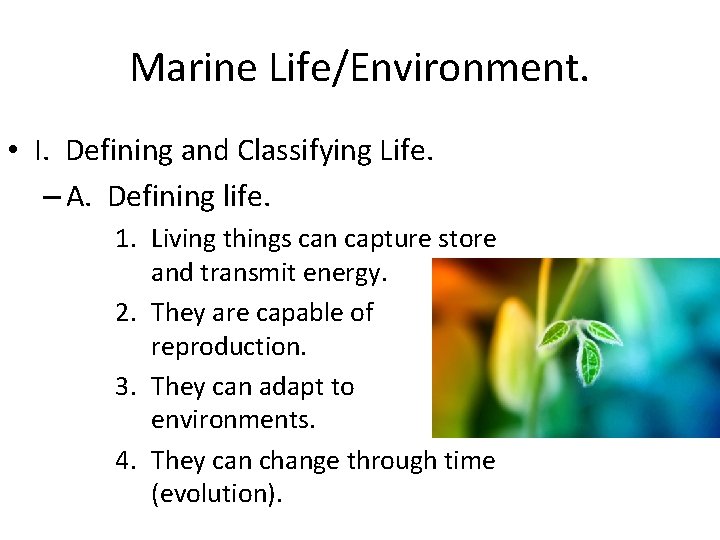 Marine Life/Environment.

• I. Defining and Classifying Life.

– A. Defining life.

1. Living things can capture store and transmit energy.
2. They are capable of reproduction.
3. They can adapt to environments.
4. They can change through time (evolution).